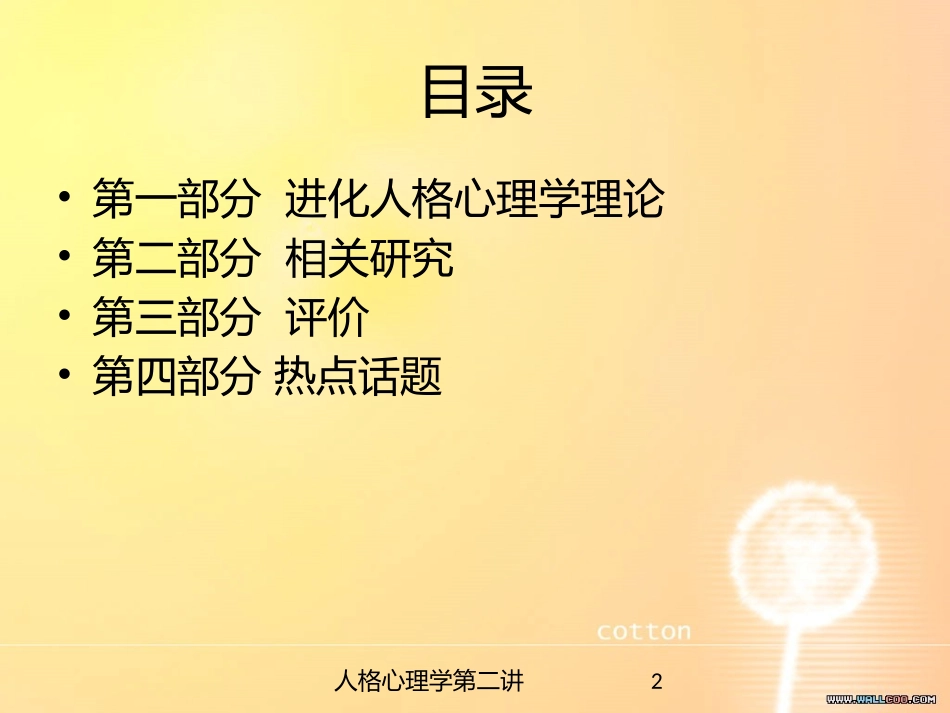 目录

• 第一部分 进化人格心理学理论
• 第二部分 相关研究
• 第三部分 评价
• 第四部分 热点话题

cotton

人格心理学第二讲 2

WWW.WALLCOO.COM